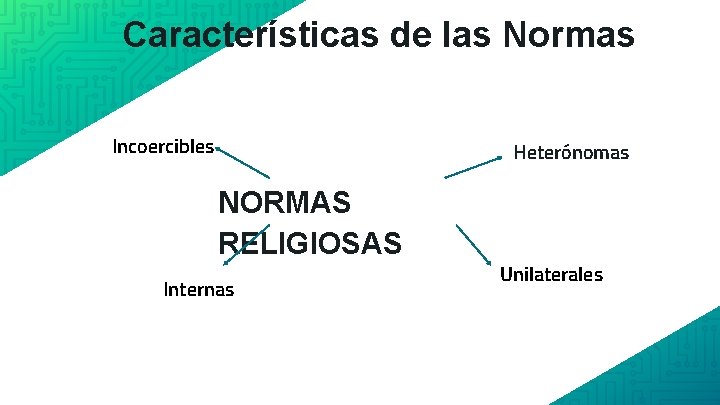 Características de las Normas

Incoercibles

Heterónomas

NORMAS RELIGIOSAS

Internas

Unilaterales